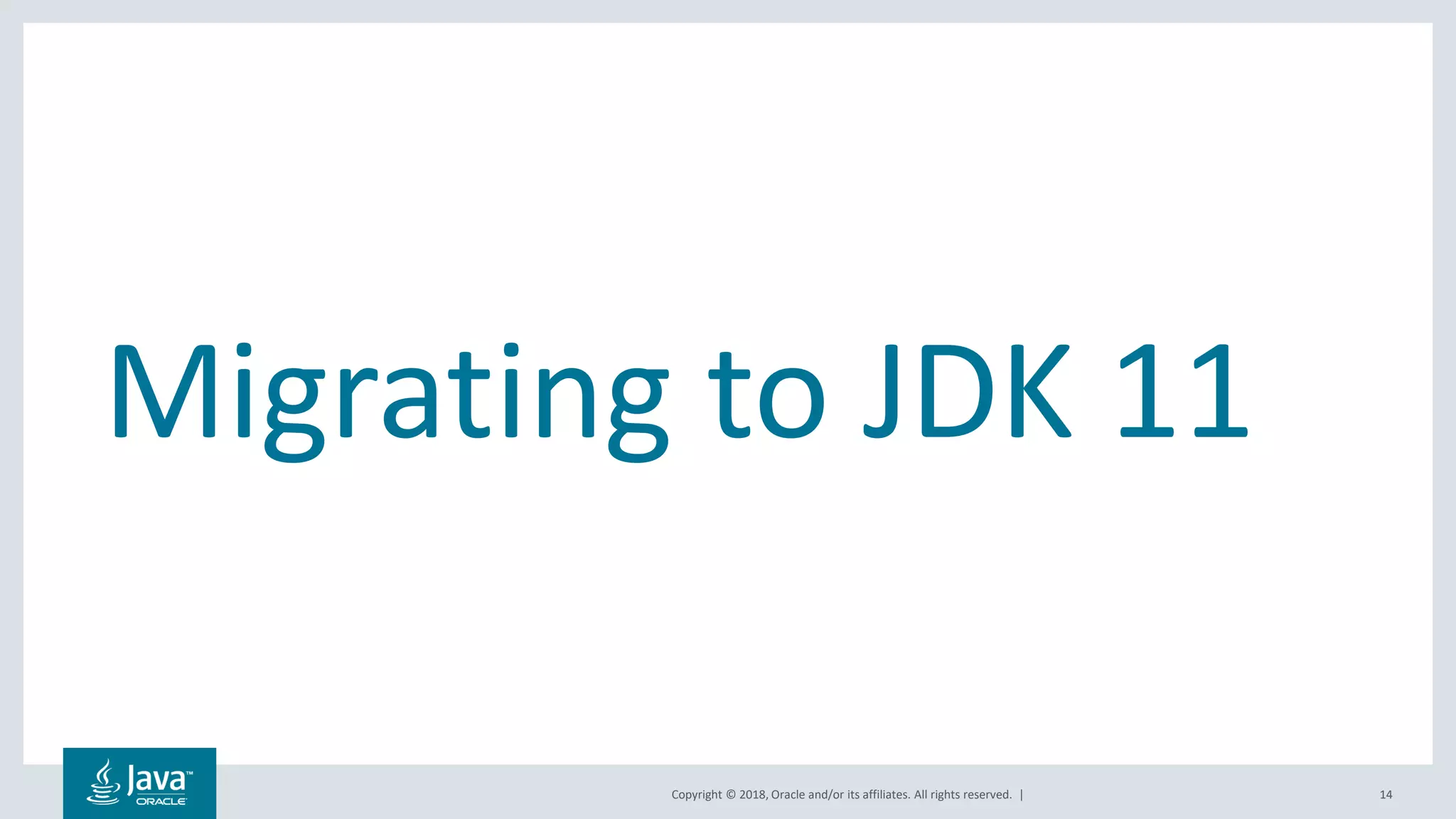 Migrating to JDK 11

Java™
ORACLE

Copyright © 2018, Oracle and/or its affiliates. All rights reserved. |

14